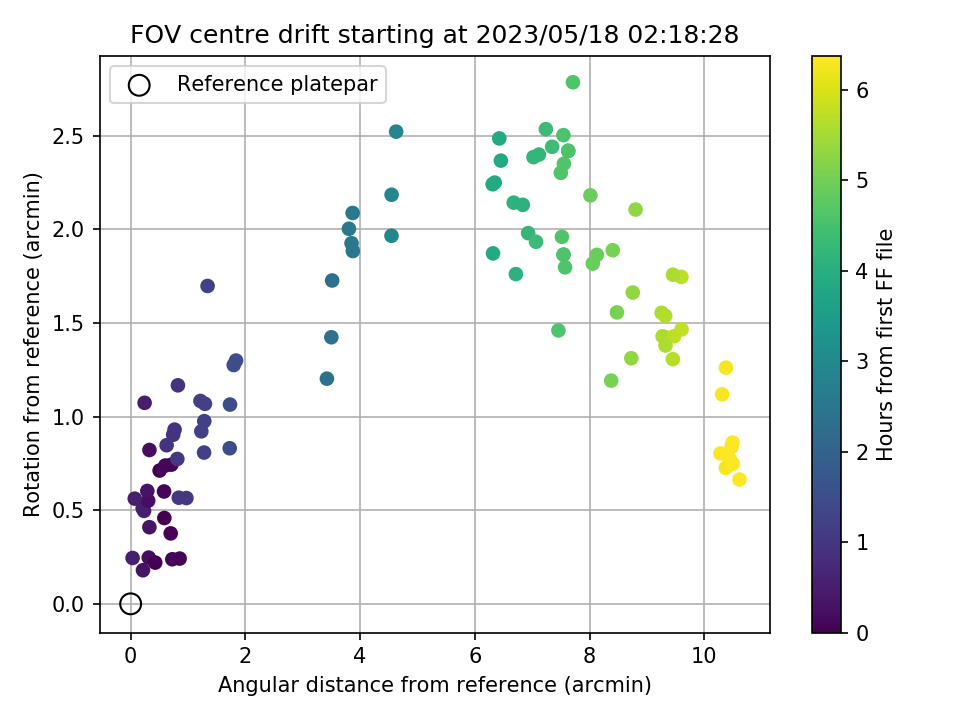 FOV centre drift starting at 2023/05/18 02:18:28

Reference platepar

Rotation from reference (arcmin)

2.5
2.0
1.5
1.0
0.5
0.0

0
2
4
6
8
10

Angular distance from reference (arcmin)

Hours from first FF file

6
5
4
3
2
1
0